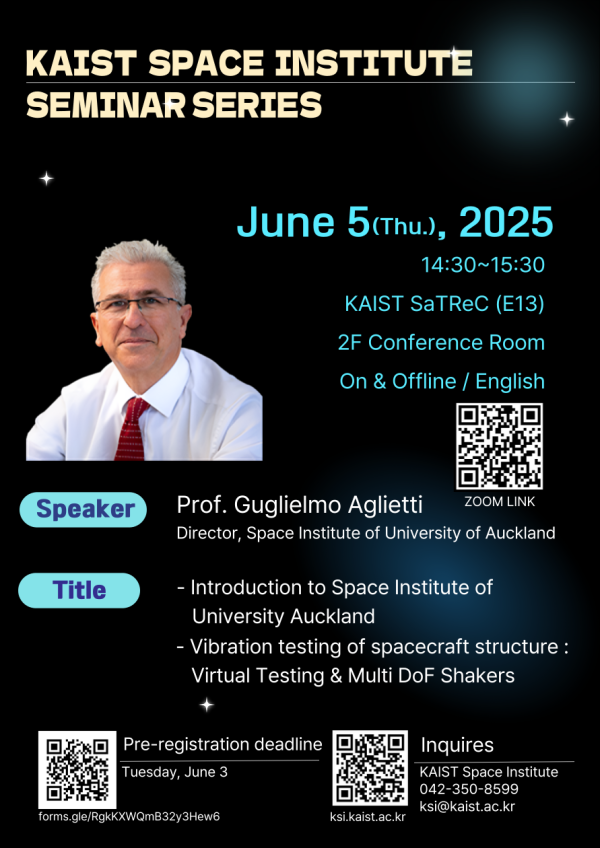 KAIST SPACE INSTITUTE
SEMINAR SERIES

June 5(Thu.), 2025
14:30~15:30
KAIST SaTReC (E13)
2F Conference Room
On & Offline / English

ZOOM LINK

Speaker
Prof. Guglielmo Aglietti
Director, Space Institute of University of Auckland

Title
- Introduction to Space Institute of University Auckland
- Vibration testing of spacecraft structure : Virtual Testing & Multi DoF Shakers

Pre-registration deadline
Tuesday, June 3
forms.gle/RgkKXWQmB32y3Hew6

ksi.kaist.ac.kr

Inquires
KAIST Space Institute
042-350-8599
ksi@kaist.ac.kr